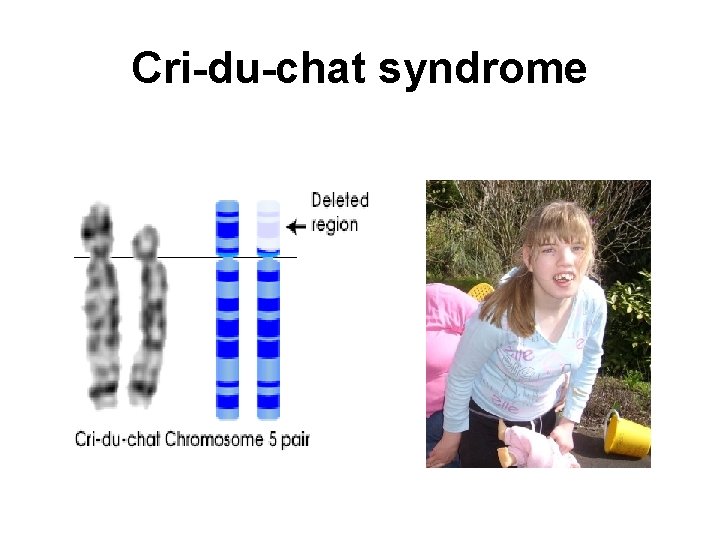 Cri-du-chat syndrome

Deleted region

Cri-du-chat Chromosome 5 pair